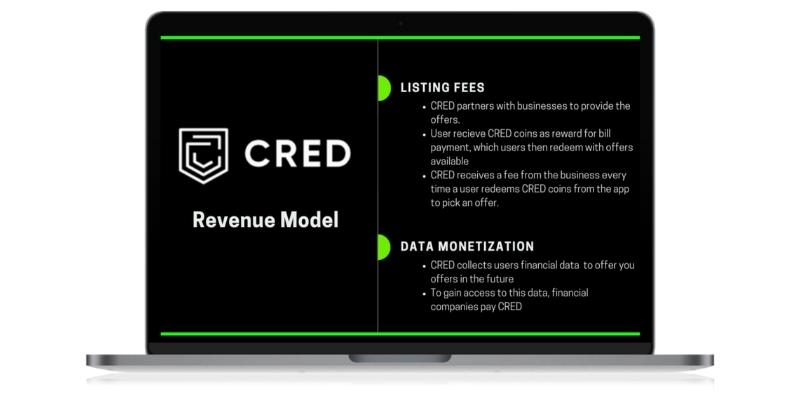 CRED

Revenue Model

LISTING FEES

- CRED partners with businesses to provide the offers.
- User recieve CRED coins as reward for bill payment, which users then redeem with offers available
- CRED receives a fee from the business every time a user redeems CRED coins from the app to pick an offer.

DATA MONETIZATION

- CRED collects users financial data to offer you offers in the future
- To gain access to this data, financial companies pay CRED